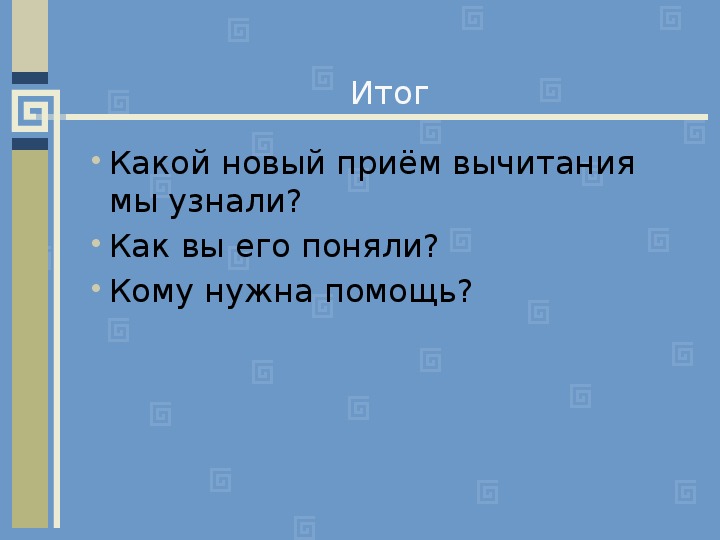 Итог

• Какой новый приём вычитания мы узнали?
• Как вы его поняли?
• Кому нужна помощь?